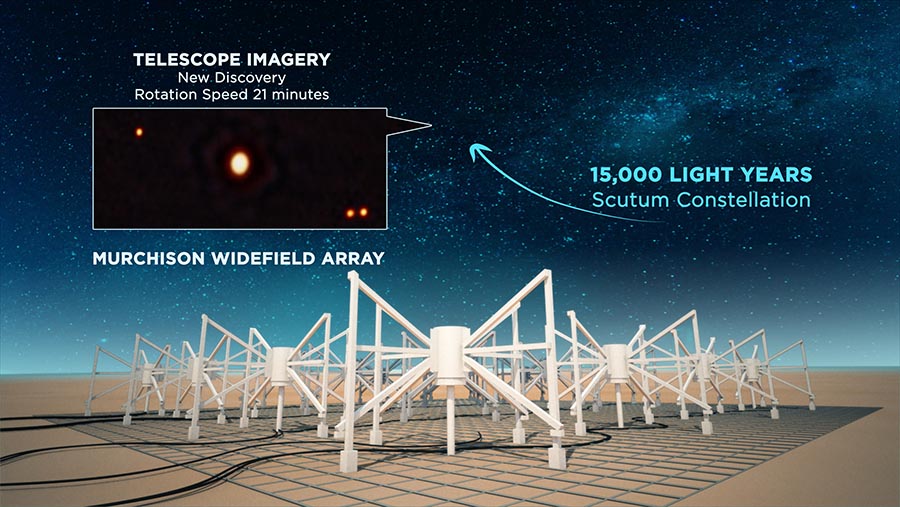 TELESCOPE IMAGERY
New Discovery
Rotation Speed 21 minutes

15,000 LIGHT YEARS
Scutum Constellation

MURCHISON WIDEFIELD ARRAY